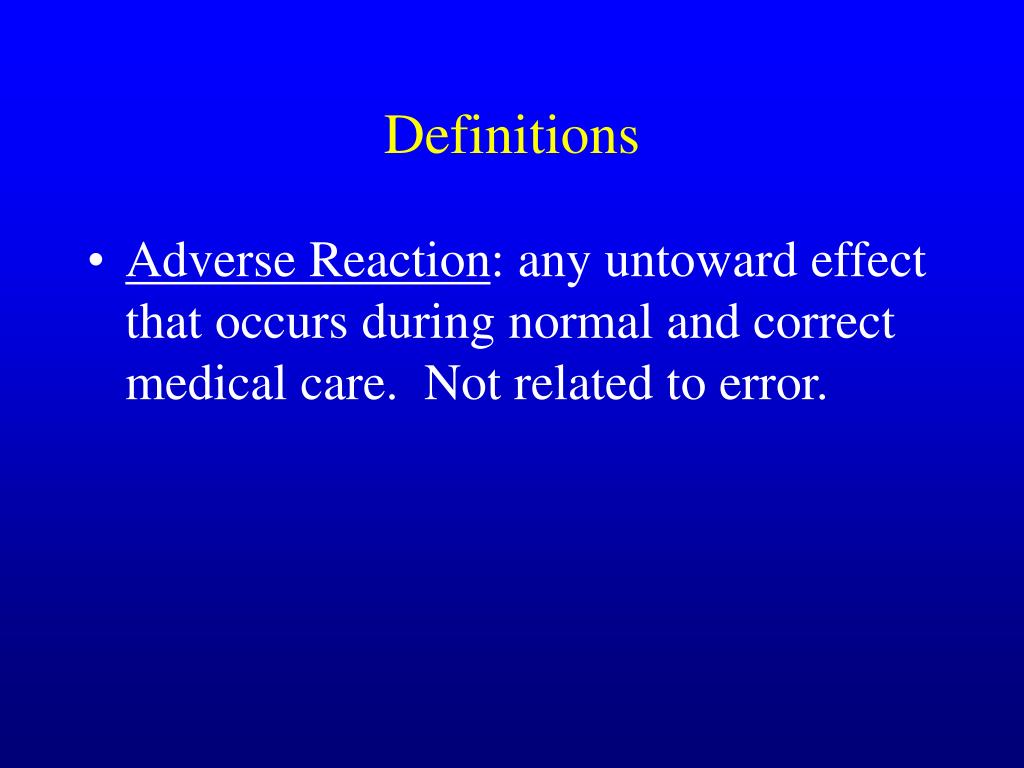 Definitions

• Adverse Reaction: any untoward effect that occurs during normal and correct medical care.  Not related to error.